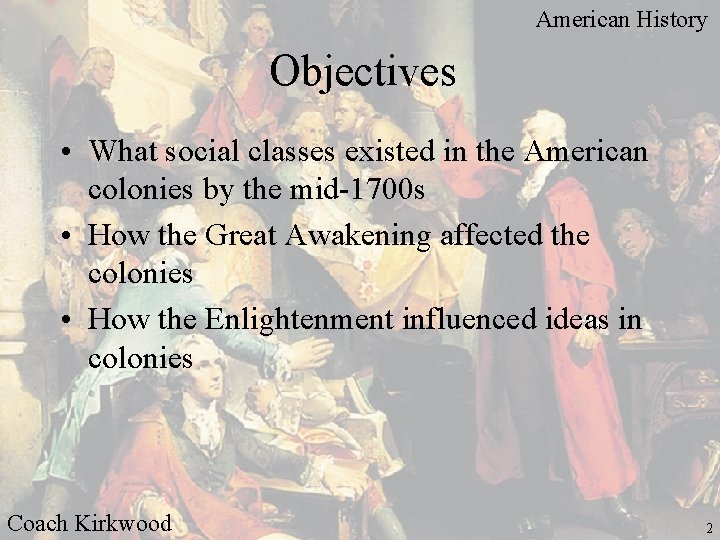 American History

Objectives

• What social classes existed in the American colonies by the mid-1700s
• How the Great Awakening affected the colonies
• How the Enlightenment influenced ideas in colonies

Coach Kirkwood

2